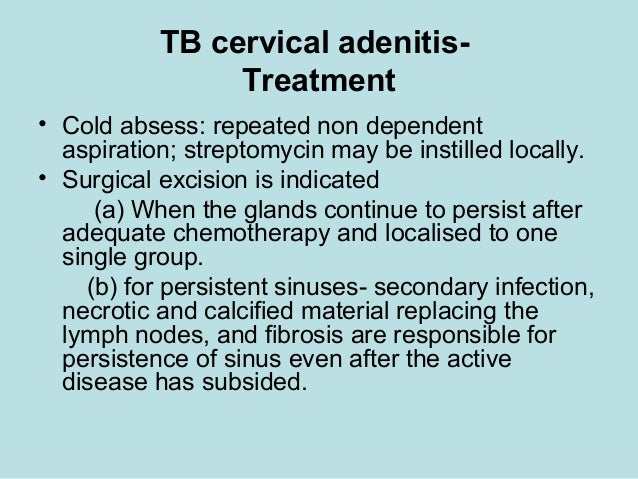 TB cervical adenitis-
Treatment

• Cold absess: repeated non dependent aspiration; streptomycin may be instilled locally.
• Surgical excision is indicated
(a) When the glands continue to persist after adequate chemotherapy and localised to one single group.
(b) for persistent sinuses- secondary infection, necrotic and calcified material replacing the lymph nodes, and fibrosis are responsible for persistence of sinus even after the active disease has subsided.